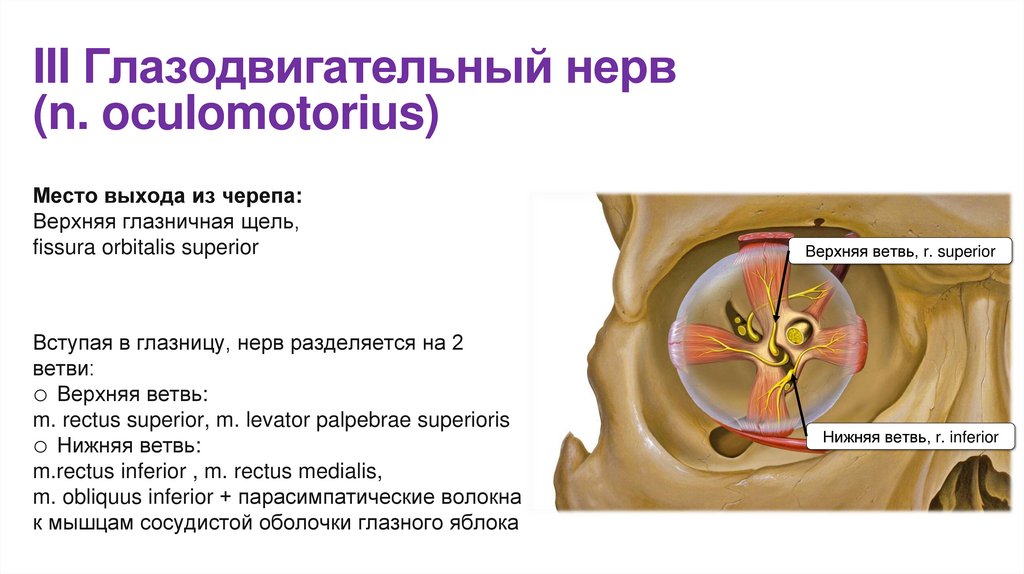 III Глазодвигательный нерв (n. oculomotorius)

Место выхода из черепа:
Верхняя глазничная щель,
fissura orbitalis superior

Вступая в глазницу, нерв разделяется на 2 ветви:
○ Верхняя ветвь:
m. rectus superior, m. levator palpebrae superioris
○ Нижняя ветвь:
m.rectus inferior , m. rectus medialis,
m. obliquus inferior + парасимпатические волокна к мышцам сосудистой оболочки глазного яблока

Верхняя ветвь, r. superior

Нижняя ветвь, r. inferior